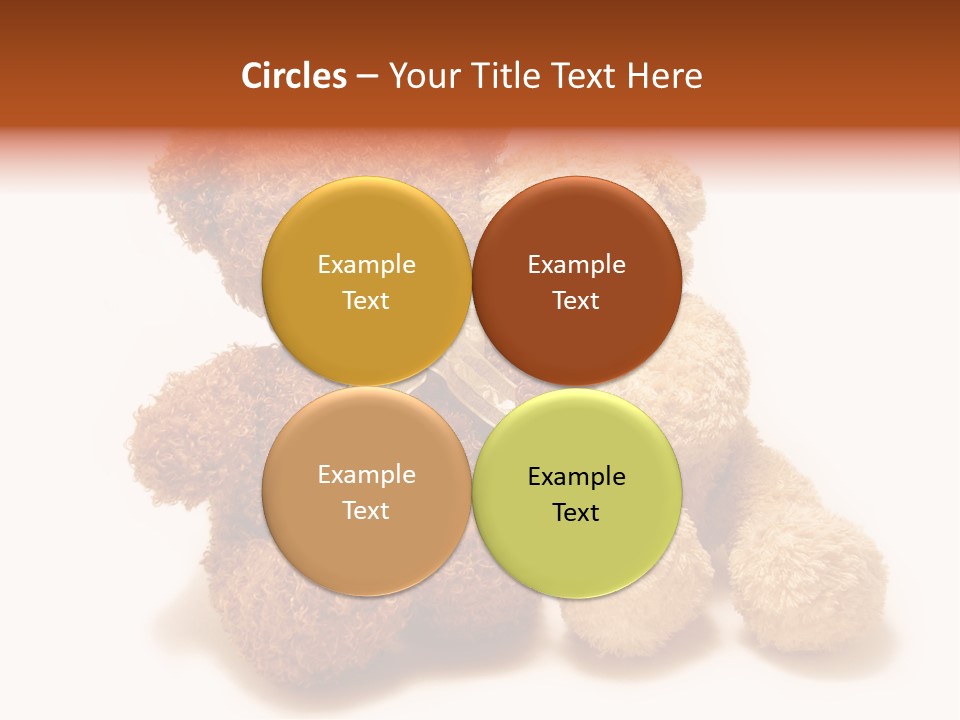 Circles – Your Title Text Here

Example Text

Example Text

Example Text

Example Text